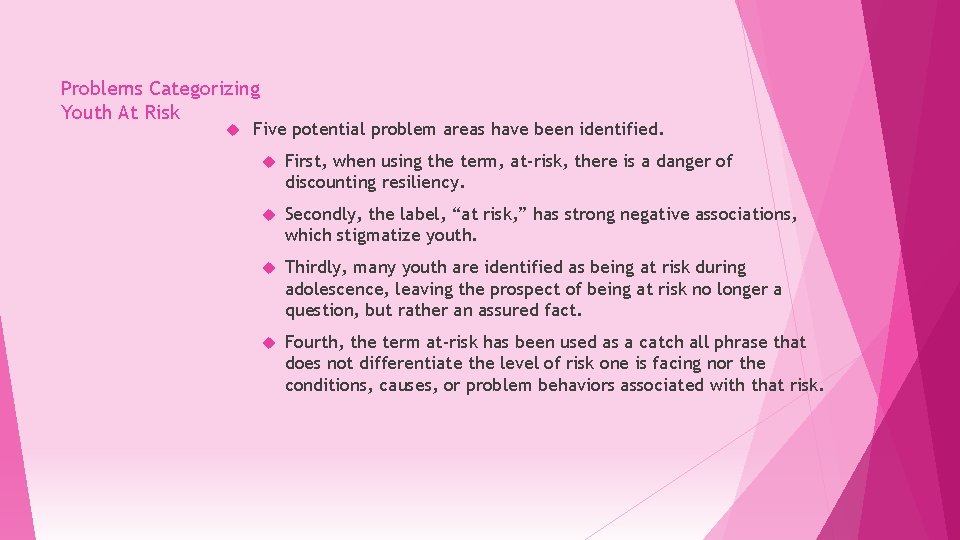 Problems Categorizing Youth At Risk

Five potential problem areas have been identified.

First, when using the term, at-risk, there is a danger of discounting resiliency.

Secondly, the label, “at risk,” has strong negative associations, which stigmatize youth.

Thirdly, many youth are identified as being at risk during adolescence, leaving the prospect of being at risk no longer a question, but rather an assured fact.

Fourth, the term at-risk has been used as a catch all phrase that does not differentiate the level of risk one is facing nor the conditions, causes, or problem behaviors associated with that risk.